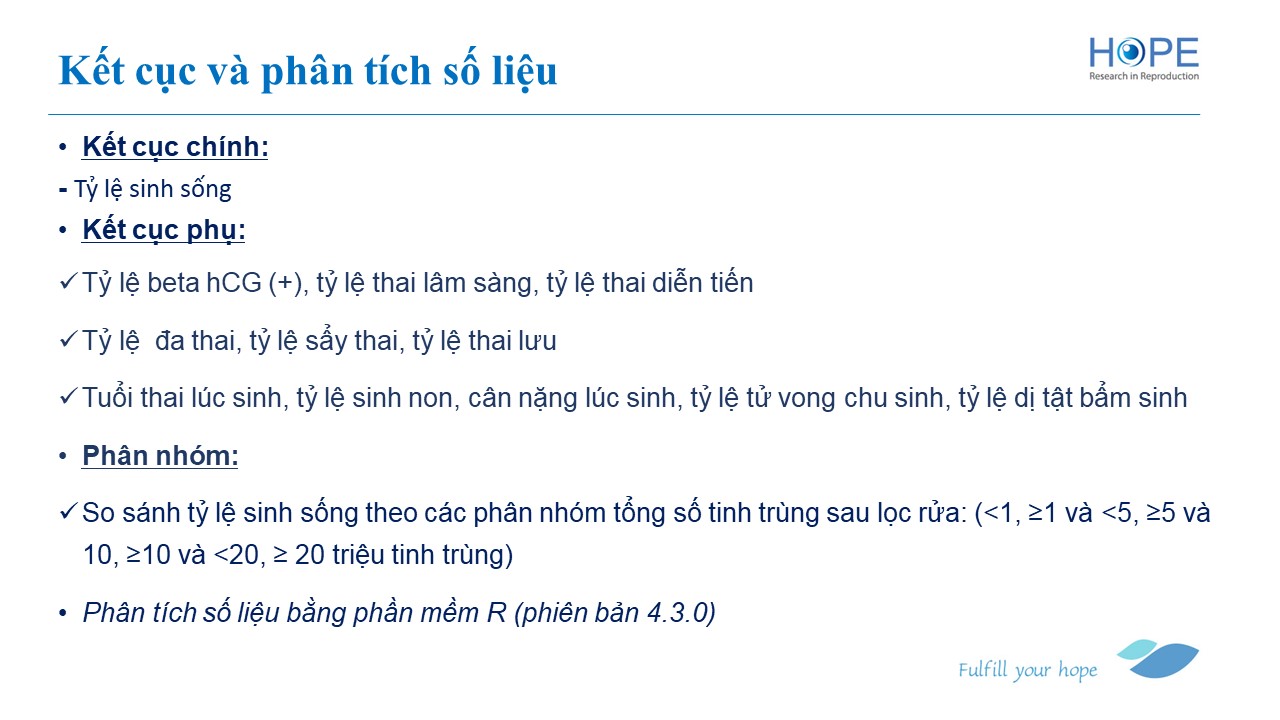 Kết cục và phân tích số liệu

HOPE
Research in Reproduction

• Kết cục chính:

- Tỷ lệ sinh sống

• Kết cục phụ:

✓ Tỷ lệ beta hCG (+), tỷ lệ thai lâm sàng, tỷ lệ thai diễn tiến

✓ Tỷ lệ  đa thai, tỷ lệ sẩy thai, tỷ lệ thai lưu

✓ Tuổi thai lúc sinh, tỷ lệ sinh non, cân nặng lúc sinh, tỷ lệ tử vong chu sinh, tỷ lệ dị tật bẩm sinh

• Phân nhóm:

✓ So sánh tỷ lệ sinh sống theo các phân nhóm tổng số tinh trùng sau lọc rửa: (<1, ≥1 và <5, ≥5 và 10, ≥10 và <20, ≥ 20 triệu tinh trùng)

• Phân tích số liệu bằng phần mềm R (phiên bản 4.3.0)

Fulfill your hope